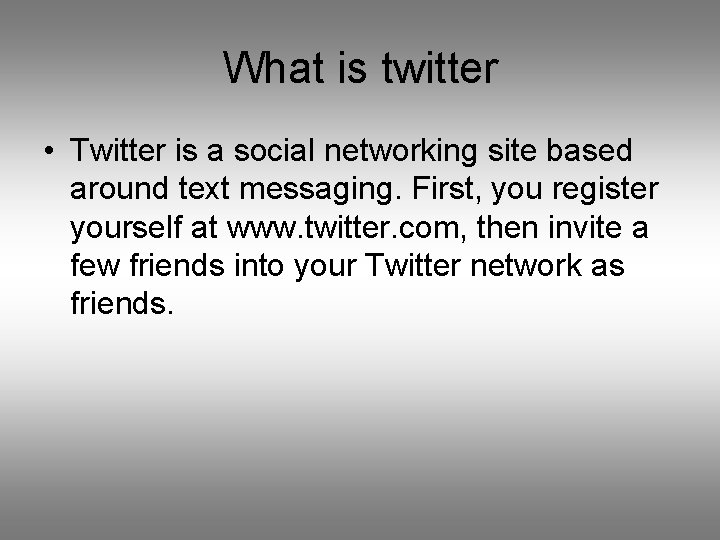 What is twitter

• Twitter is a social networking site based around text messaging. First, you register yourself at www.twitter.com, then invite a few friends into your Twitter network as friends.